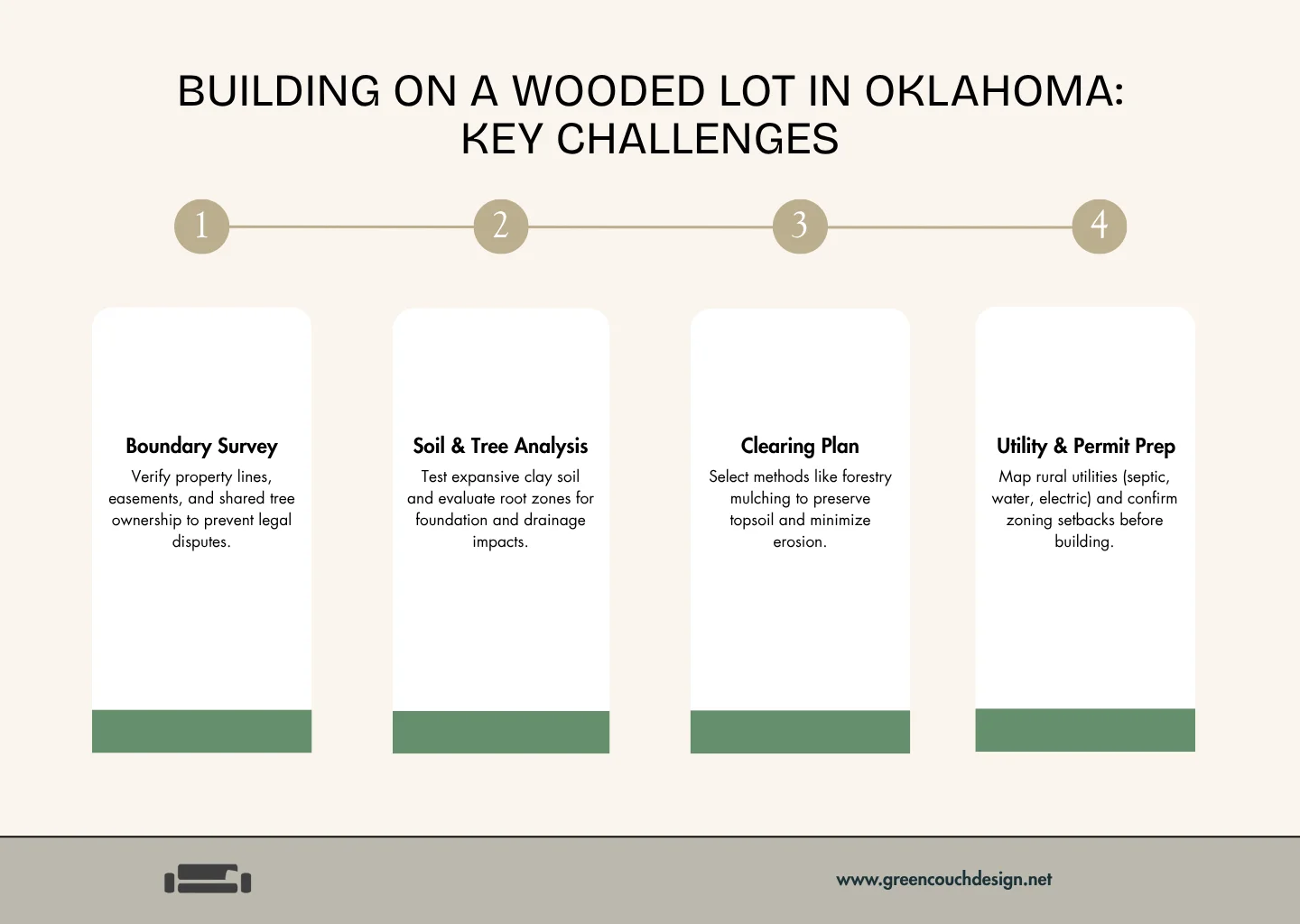 BUILDING ON A WOODED LOT IN OKLAHOMA: KEY CHALLENGES

1

2

3

4

Boundary Survey

Verify property lines, easements, and shared tree ownership to prevent legal disputes.

Soil & Tree Analysis

Test expansive clay soil and evaluate root zones for foundation and drainage impacts.

Clearing Plan

Select methods like forestry mulching to preserve topsoil and minimize erosion.

Utility & Permit Prep

Map rural utilities (septic, water, electric) and confirm zoning setbacks before building.

www.greencouchdesign.net